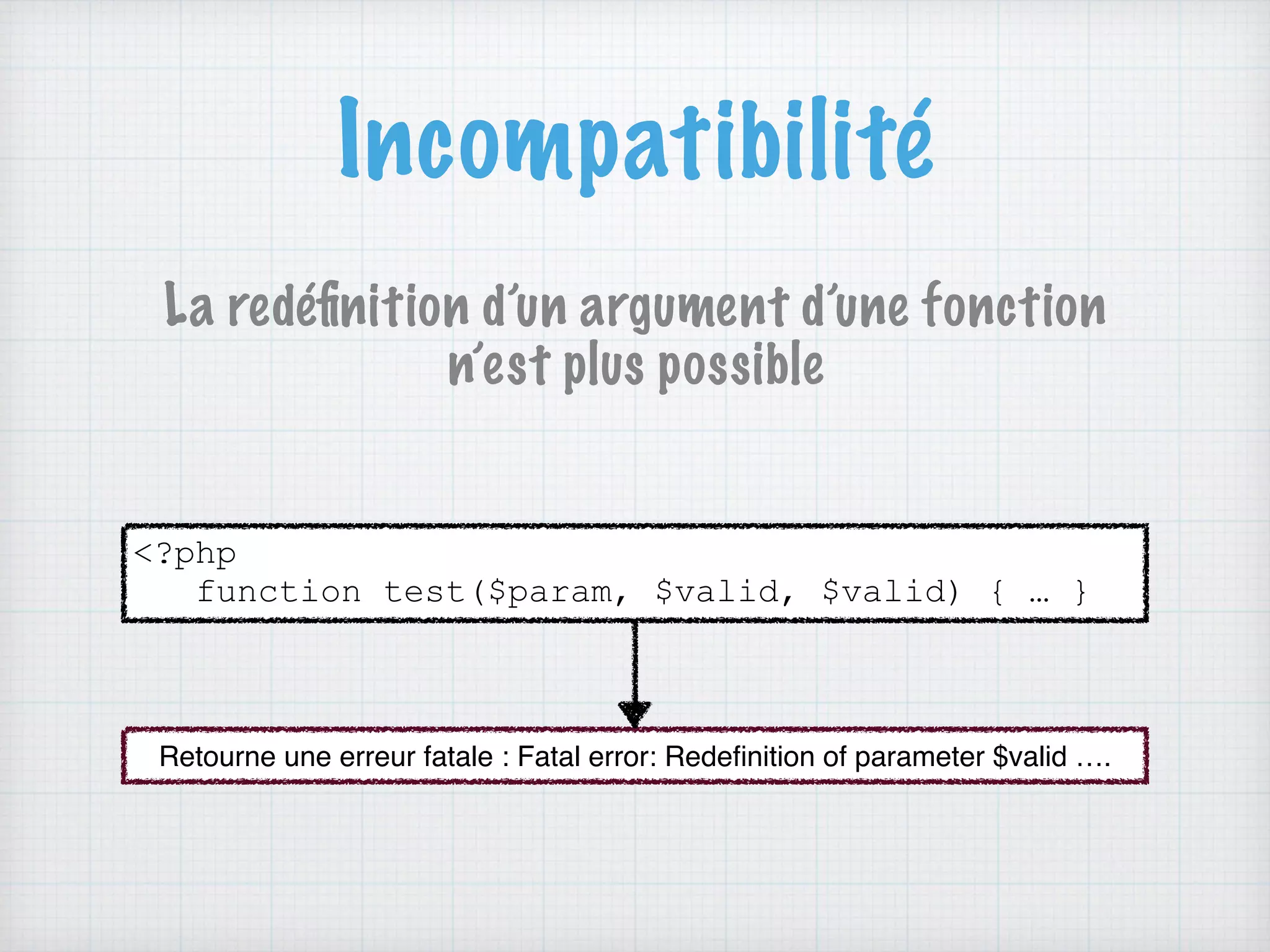 Incompatibilité

La redéfinition d'un argument d'une fonction n'est plus possible

<?php
function test($param, $valid, $valid) { … }

Retourne une erreur fatale : Fatal error: Redefinition of parameter $valid ….